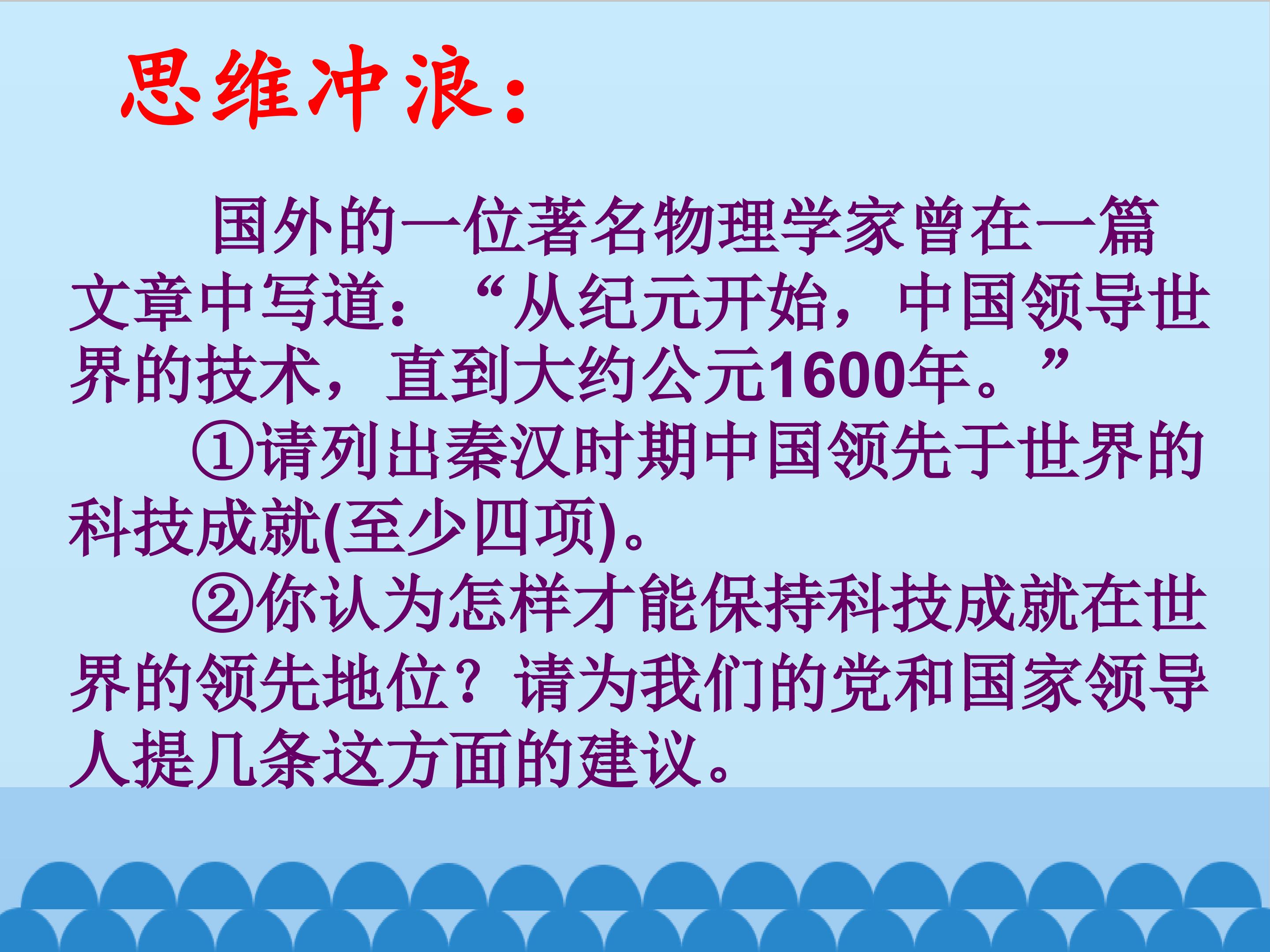 思维冲浪：

国外的一位著名物理学家曾在一篇文章中写道：“从纪元开始，中国领导世界的技术，直到大约公元1600年。”

①请列出秦汉时期中国领先于世界的科技成就(至少四项)。

②你认为怎样才能保持科技成就在世界的领先地位？请为我们的党和国家领导人提几条这方面的建议。